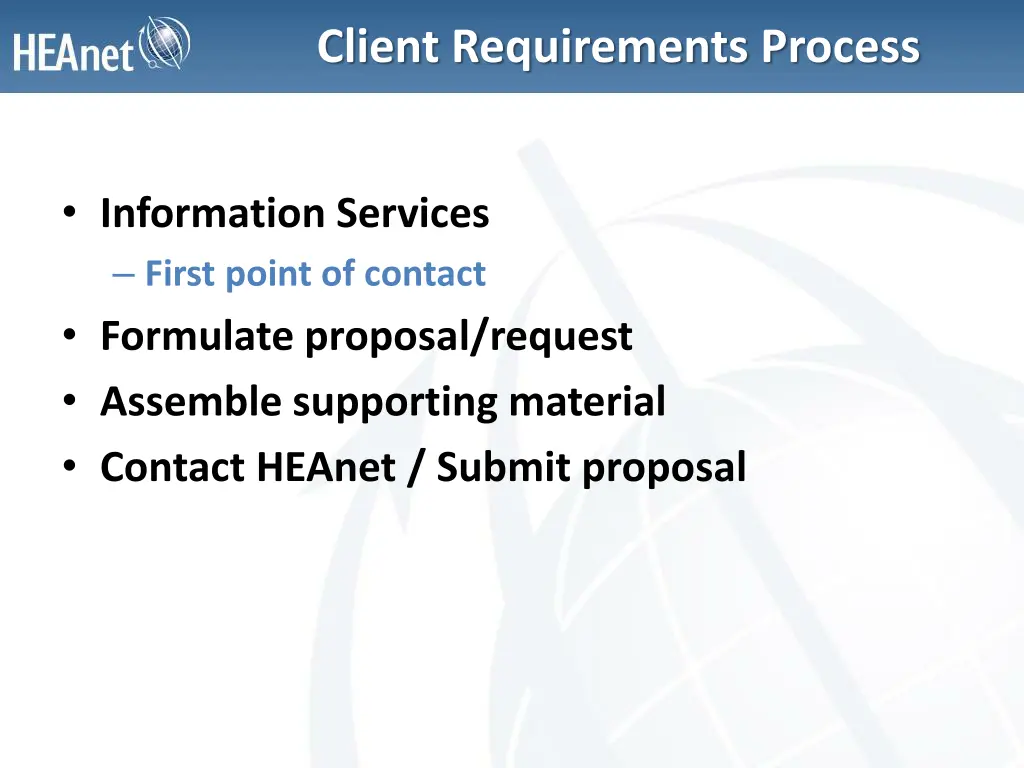 HEAnet

Client Requirements Process

• Information Services
– First point of contact
• Formulate proposal/request
• Assemble supporting material
• Contact HEAnet / Submit proposal